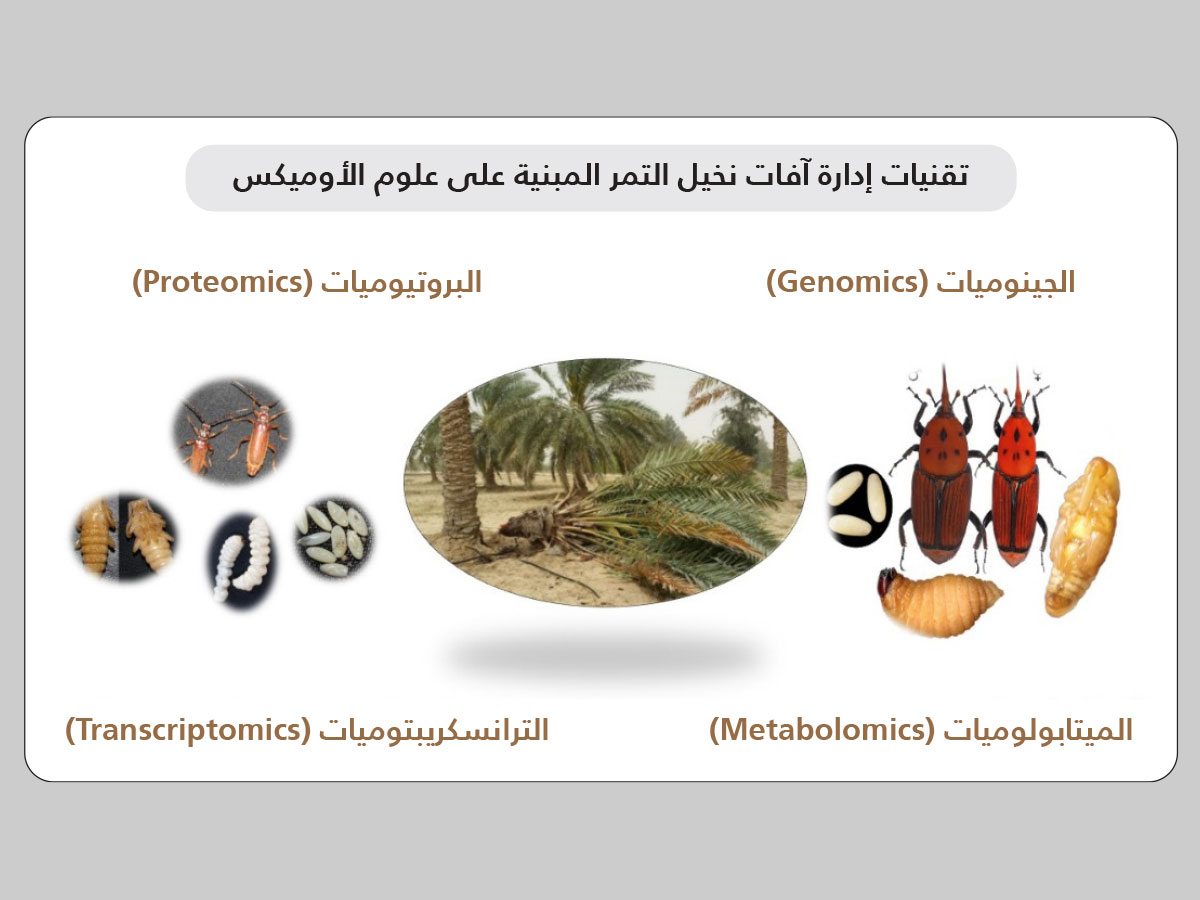 تقنيات إدارة آفات نخيل التمر المبنية على علوم الأوميكس

الجينوميات (Genomics)

البروتيوميات (Proteomics)

الميتابولوميات (Metabolomics)

الترانسكريبتوميات (Transcriptomics)